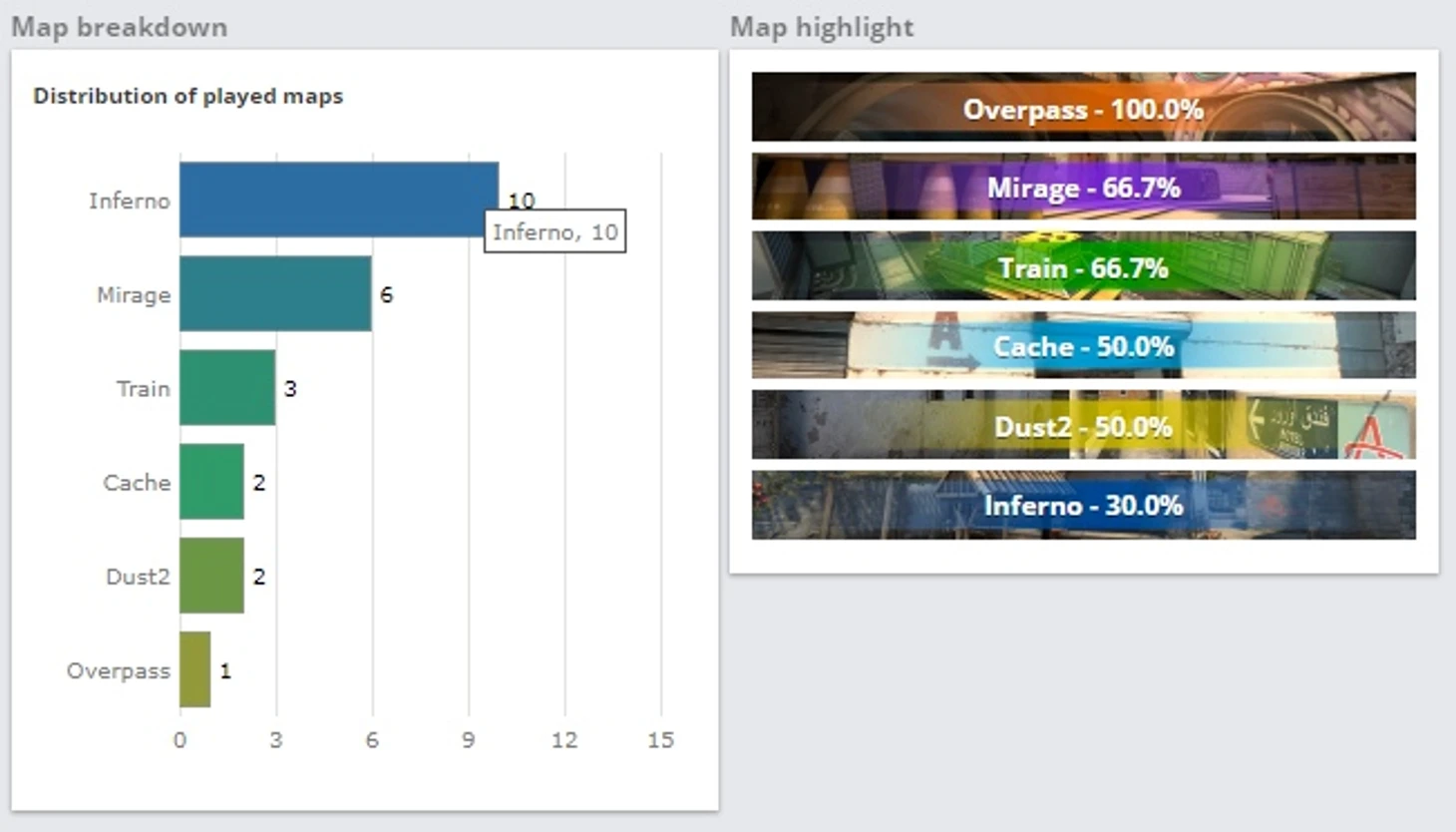 Map breakdown

Distribution of played maps

Inferno 10
Inferno, 10
Mirage 6
Train 3
Cache 2
Dust2 2
Overpass 1

0 3 6 9 12 15

Map highlight

Overpass - 100.0%
Mirage - 66.7%
Train - 66.7%
Cache - 50.0%
Dust2 - 50.0%
Inferno - 30.0%